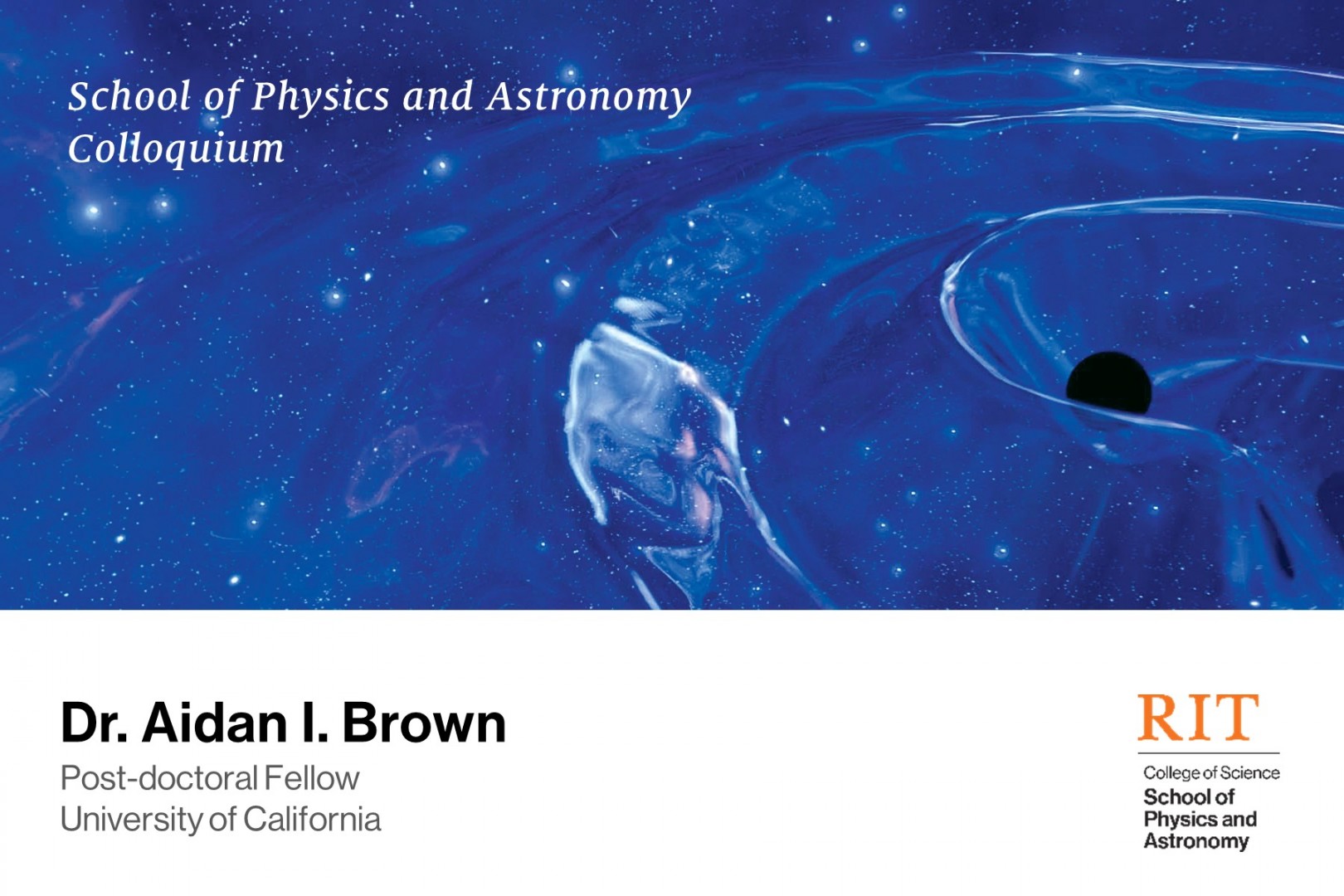 School of Physics and Astronomy Colloquium

Dr. Aidan I. Brown

Post-doctoral Fellow
University of California

RIT

College of Science
School of Physics and Astronomy